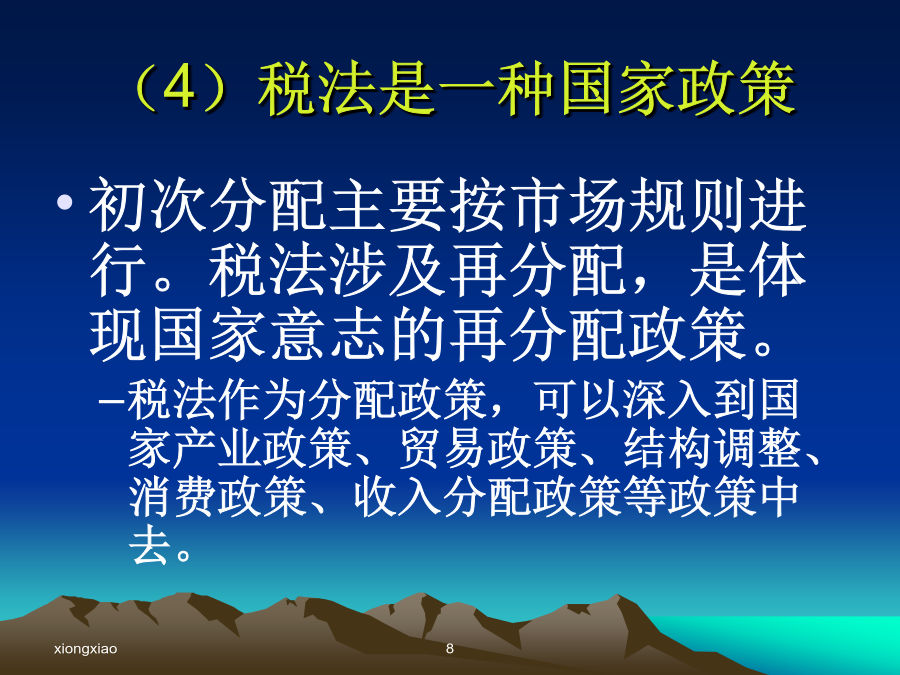 （4）税法是一种国家政策

• 初次分配主要按市场规则进行。税法涉及再分配，是体现国家意志的再分配政策。

–税法作为分配政策，可以深入到国家产业政策、贸易政策、结构调整、消费政策、收入分配政策等政策中去。

xiongxiao

8